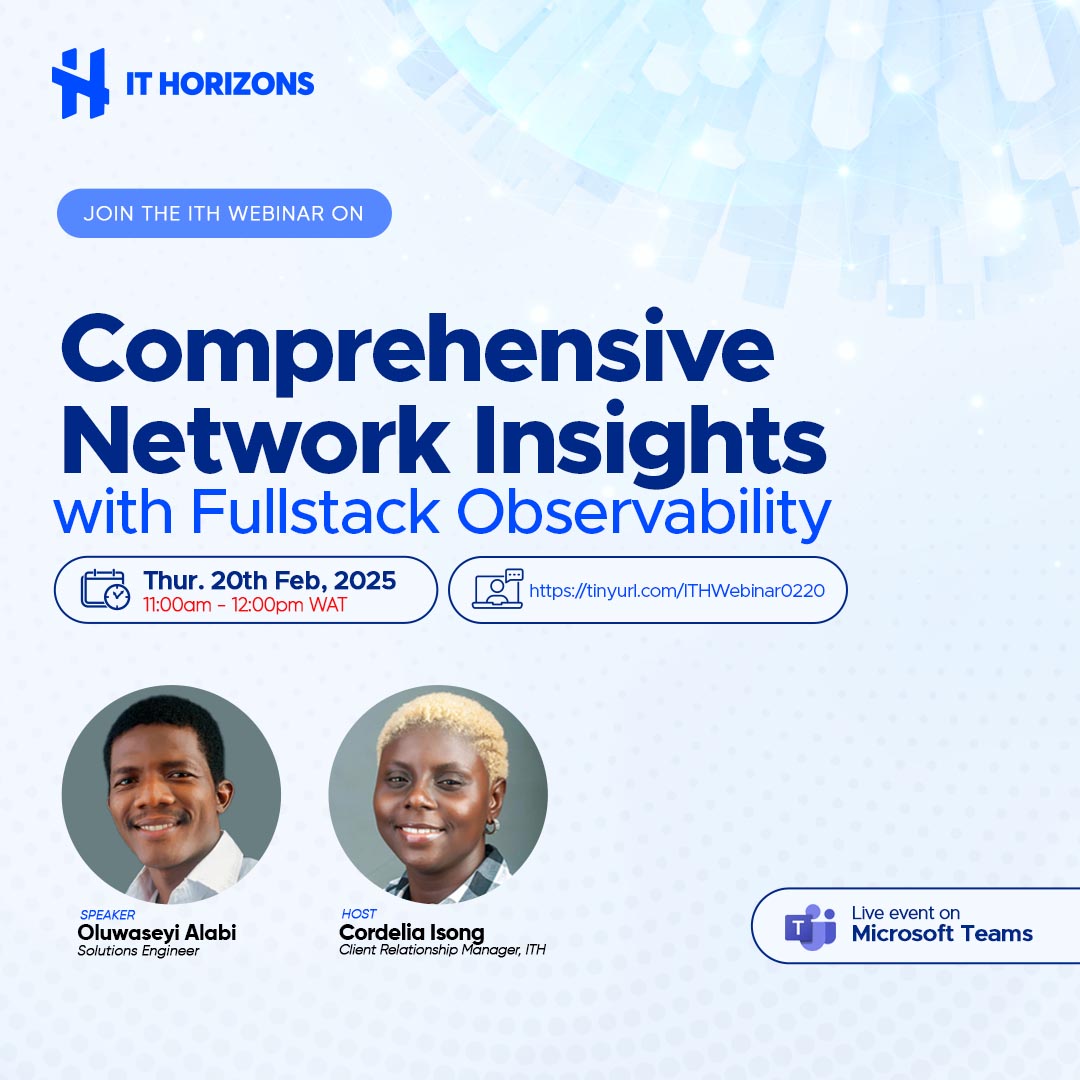 IT HORIZONS

JOIN THE ITH WEBINAR ON

Comprehensive Network Insights with Fullstack Observability

Thur. 20th Feb, 2025
11:00am - 12:00pm WAT

https://tinyurl.com/ITHWebinar0220

SPEAKER
Oluwaseyi Alabi
Solutions Engineer

HOST
Cordelia Isong
Client Relationship Manager, ITH

Live event on
Microsoft Teams